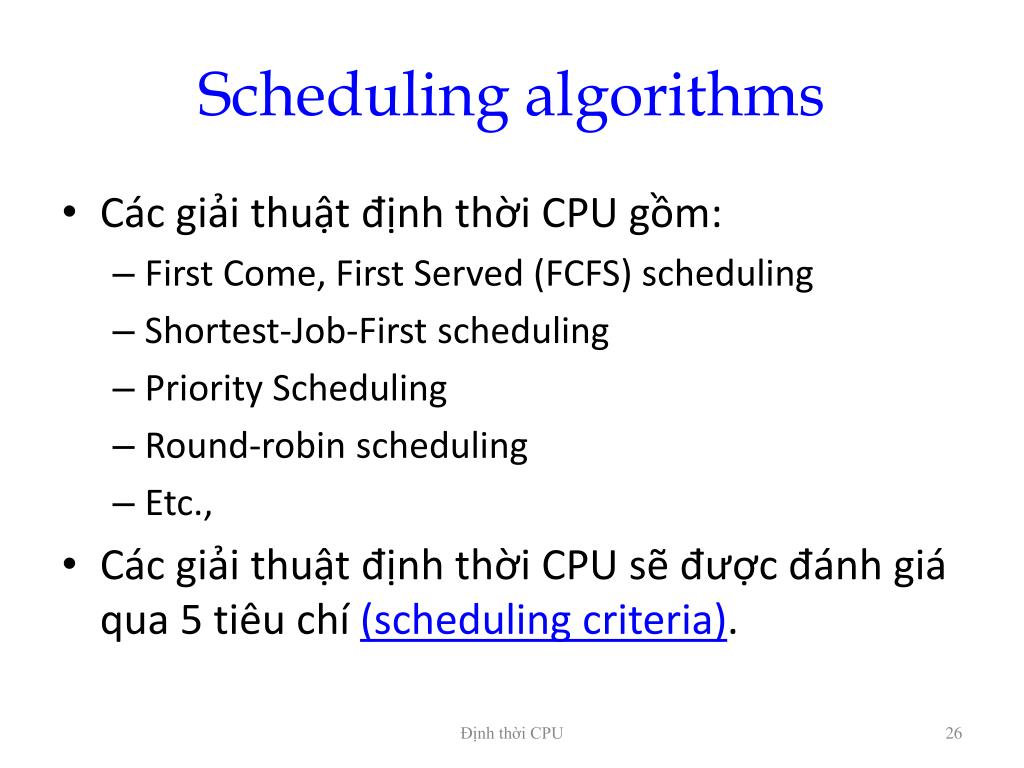 Scheduling algorithms

• Các giải thuật định thời CPU gồm:
– First Come, First Served (FCFS) scheduling
– Shortest-Job-First scheduling
– Priority Scheduling
– Round-robin scheduling
– Etc.,

• Các giải thuật định thời CPU sẽ được đánh giá qua 5 tiêu chí (scheduling criteria).

Định thời CPU

26